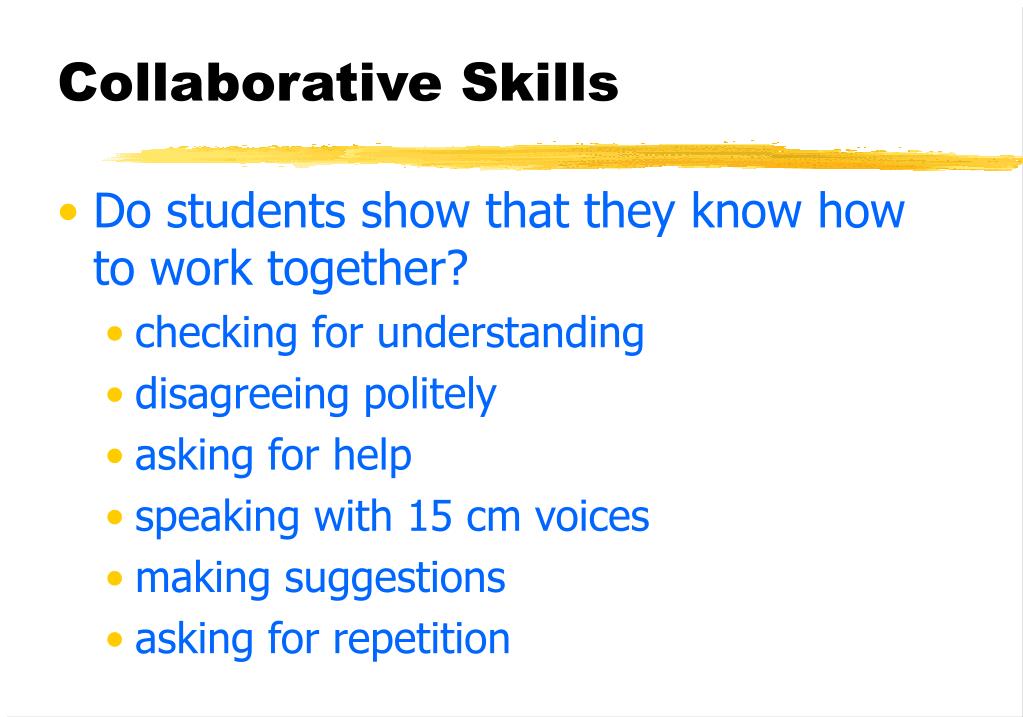 Collaborative Skills

• Do students show that they know how to work together?
• checking for understanding
• disagreeing politely
• asking for help
• speaking with 15 cm voices
• making suggestions
• asking for repetition